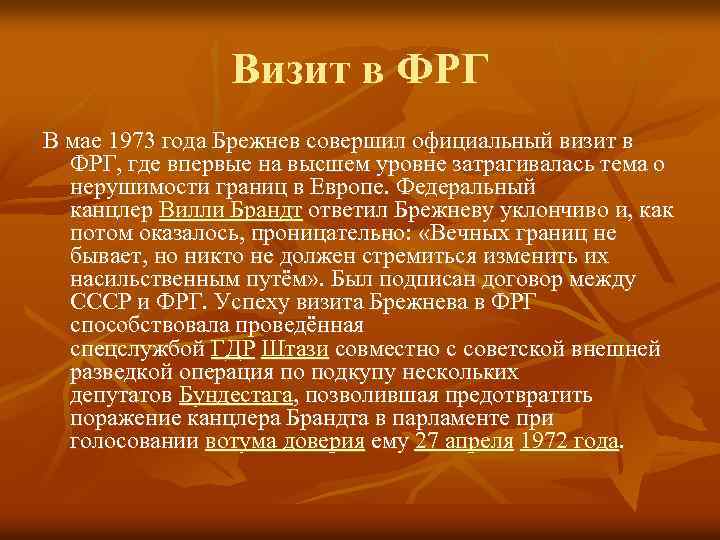 Визит в ФРГ

В мае 1973 года Брежнев совершил официальный визит в ФРГ, где впервые на высшем уровне затрагивалась тема о нерушимости границ в Европе. Федеральный канцлер Вилли Брандт ответил Брежневу уклончиво и, как потом оказалось, проницательно: «Вечных границ не бывает, но никто не должен стремиться изменить их насильственным путём». Был подписан договор между СССР и ФРГ. Успеху визита Брежнева в ФРГ способствовала проведённая спецслужбой ГДР Штази совместно с советской внешней разведкой операция по подкупу нескольких депутатов Бундестага, позволившая предотвратить поражение канцлера Брандта в парламенте при голосовании вотума доверия ему 27 апреля 1972 года.